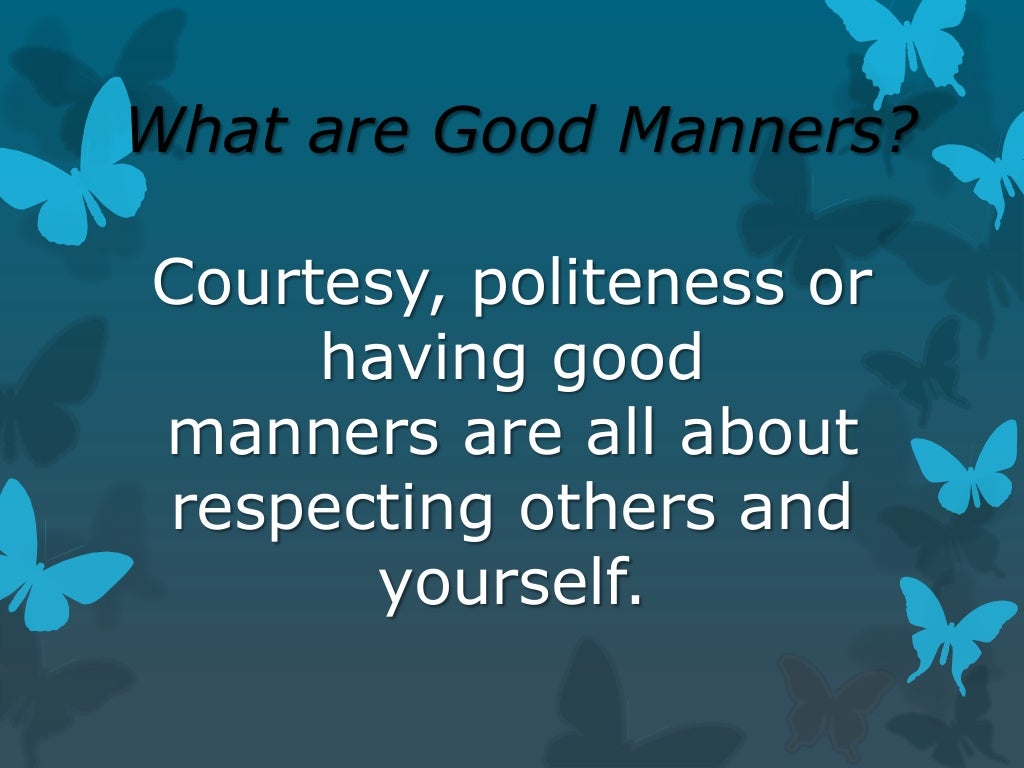 What are Good Manners?

Courtesy, politeness or having good manners are all about respecting others and yourself.